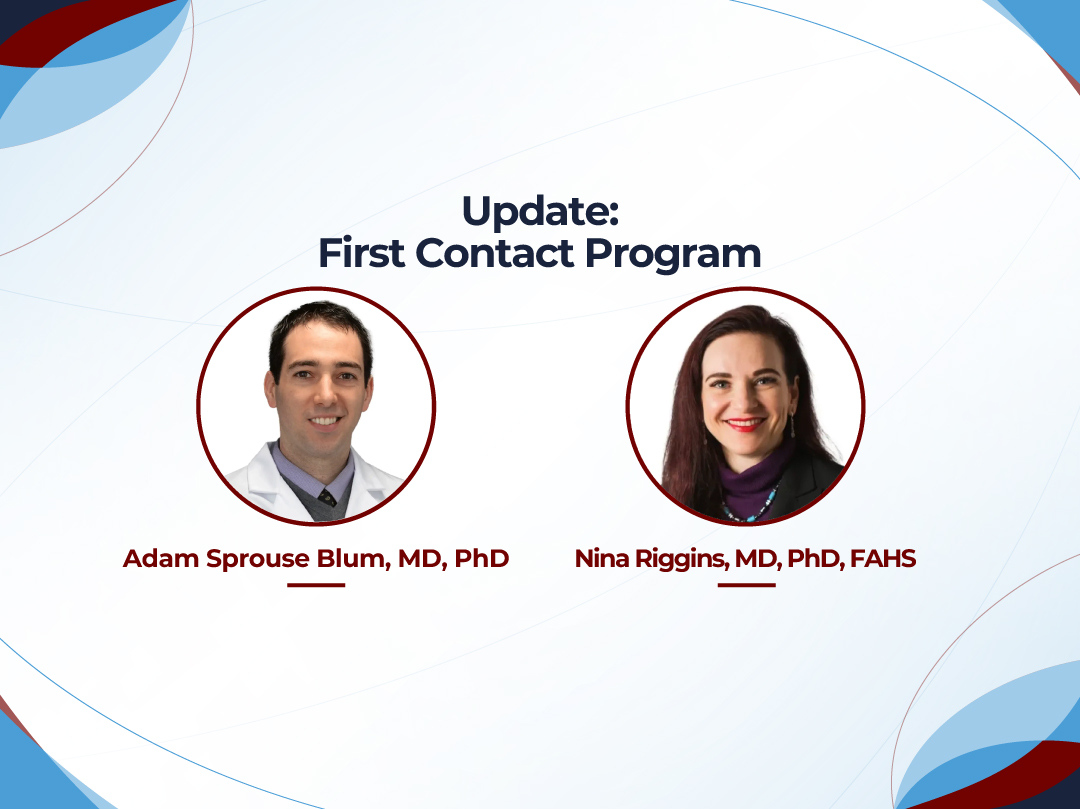 Update:
First Contact Program

Adam Sprouse Blum, MD, PhD

Nina Riggins, MD, PhD, FAHS